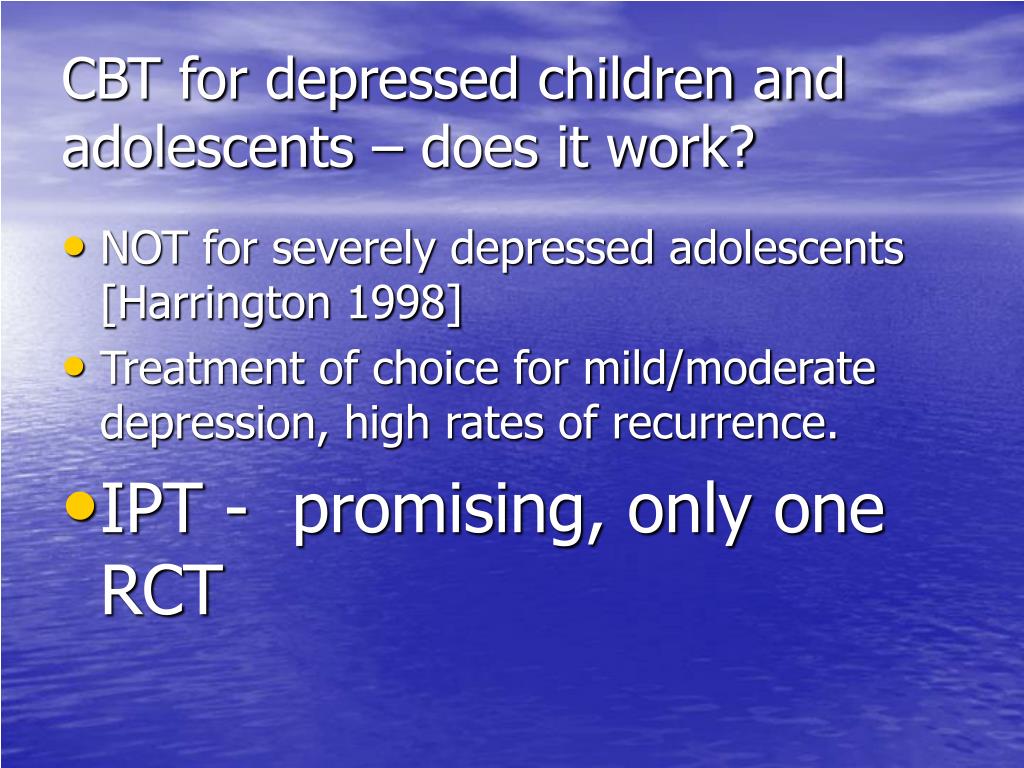 CBT for depressed children and adolescents – does it work?

• NOT for severely depressed adolescents [Harrington 1998]
• Treatment of choice for mild/moderate depression, high rates of recurrence.
• IPT - promising, only one RCT